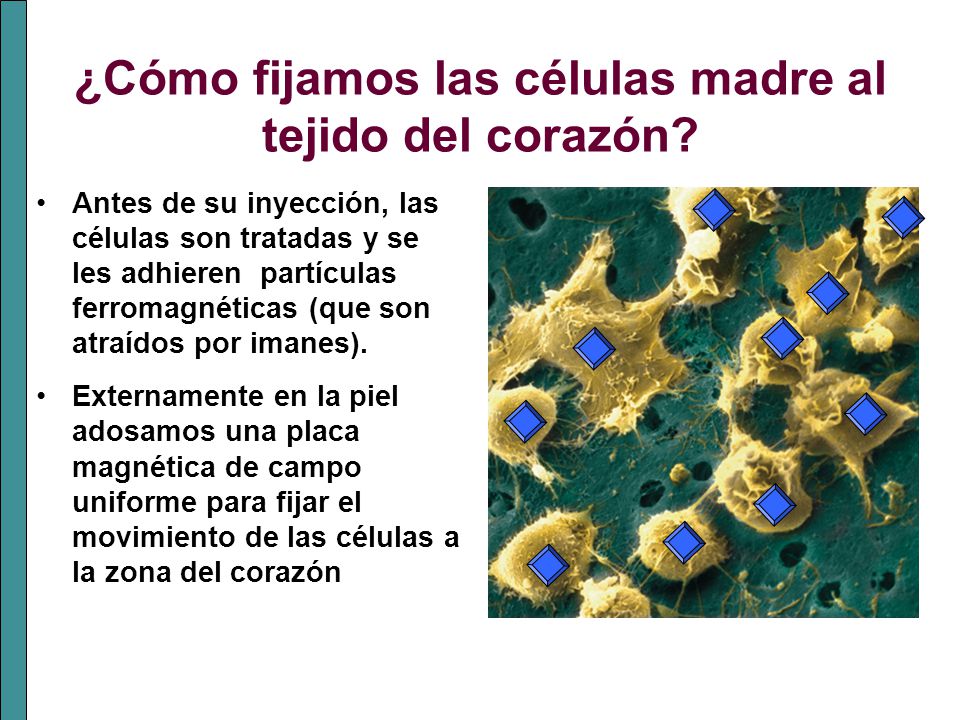 ¿Cómo fijamos las células madre al tejido del corazón?

• Antes de su inyección, las células son tratadas y se les adhieren partículas ferromagnéticas (que son atraídos por imanes).

• Externamente en la piel adosamos una placa magnética de campo uniforme para fijar el movimiento de las células a la zona del corazón